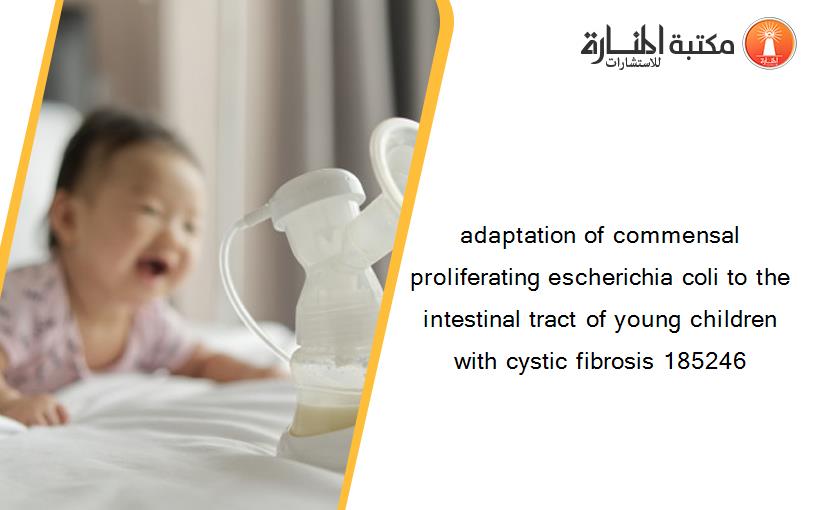 مكتبة المنارة للاستشارات

adaptation of commensal proliferating escherichia coli to the intestinal tract of young children with cystic fibrosis 185246